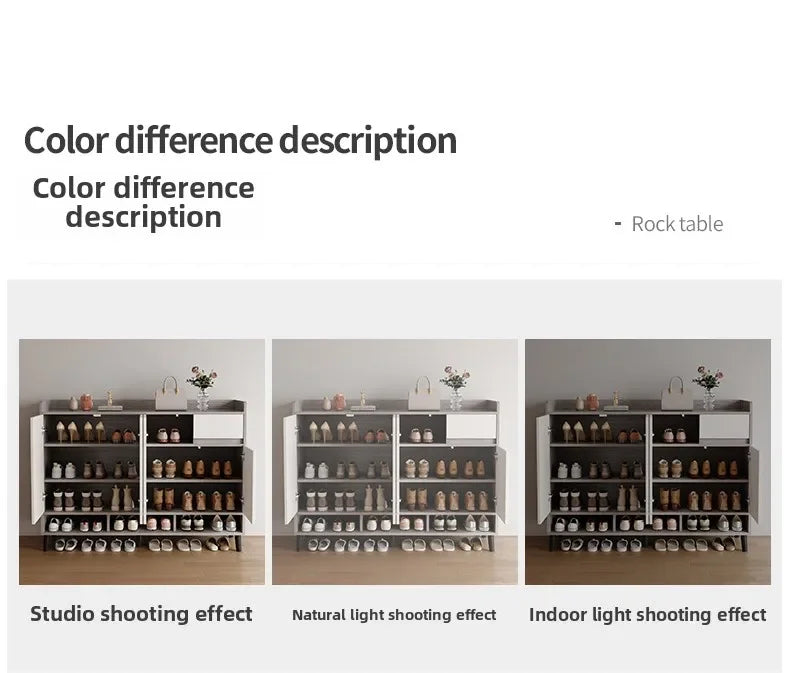 Color difference description

Color difference description

- Rock table

Studio shooting effect

Natural light shooting effect

Indoor light shooting effect